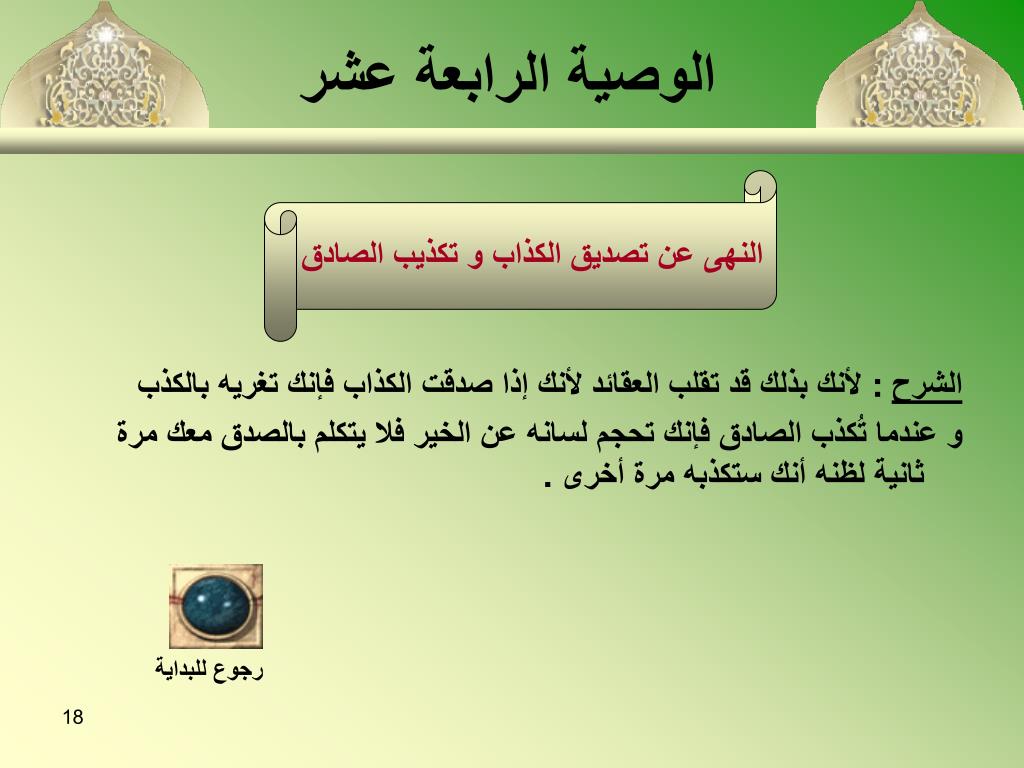 الوصية الرابعة عشر

النهى عن تصديق الكذاب و تكذيب الصادق

الشرح : لأنك بذلك قد تقلب العقائد لأنك إذا صدقت الكذاب فإنك تغريه بالكذب و عندما تُكذب الصادق فإنك تحجم لسانه عن الخير فلا يتكلم بالصدق معك مرة ثانية لظنه أنك ستكذبه مرة أخرى .

رجوع للبداية

18